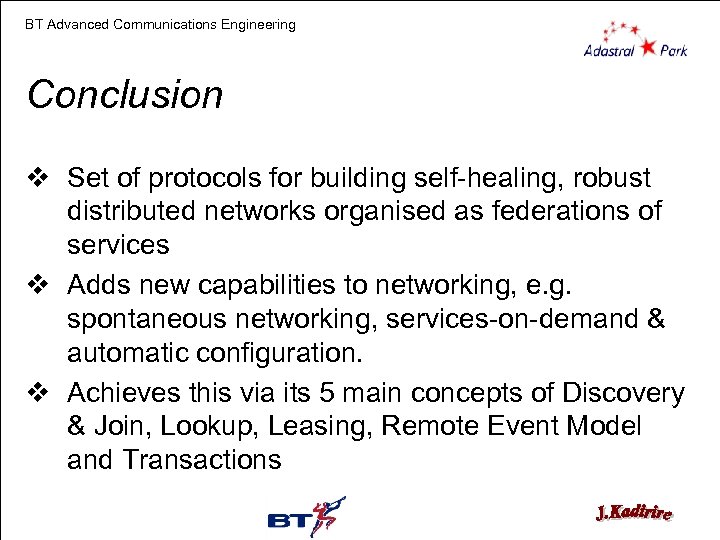 BT Advanced Communications Engineering

Adastral Park

Conclusion

❖ Set of protocols for building self-healing, robust distributed networks organised as federations of services

❖ Adds new capabilities to networking, e.g. spontaneous networking, services-on-demand & automatic configuration.

❖ Achieves this via its 5 main concepts of Discovery & Join, Lookup, Leasing, Remote Event Model and Transactions

BT

J.Kadirire